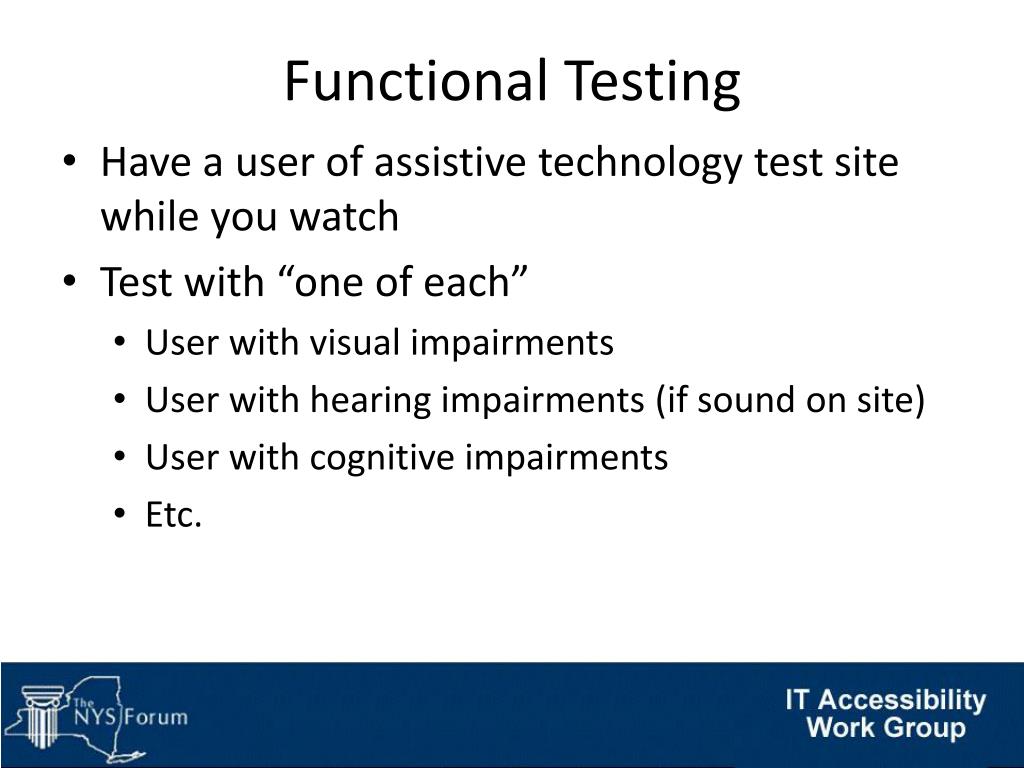 Functional Testing

• Have a user of assistive technology test site while you watch
• Test with “one of each”
  • User with visual impairments
  • User with hearing impairments (if sound on site)
  • User with cognitive impairments
  • Etc.

The NYS Forum

IT Accessibility Work Group